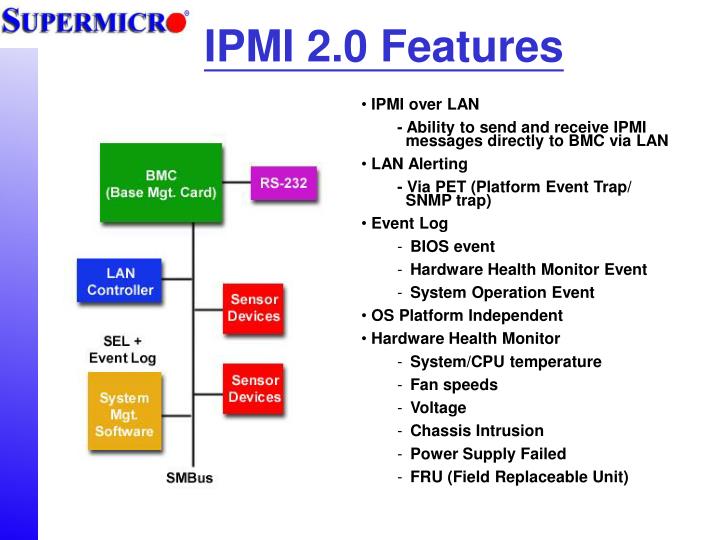 SUPERMICRO®

IPMI 2.0 Features

BMC (Base Mgt. Card)

RS-232

LAN Controller

Sensor Devices

SEL + Event Log

Sensor Devices

System Mgt. Software

SMBus

• IPMI over LAN
- Ability to send and receive IPMI messages directly to BMC via LAN
• LAN Alerting
- Via PET (Platform Event Trap/ SNMP trap)
• Event Log
- BIOS event
- Hardware Health Monitor Event
- System Operation Event
• OS Platform Independent
• Hardware Health Monitor
- System/CPU temperature
- Fan speeds
- Voltage
- Chassis Intrusion
- Power Supply Failed
- FRU (Field Replaceable Unit)